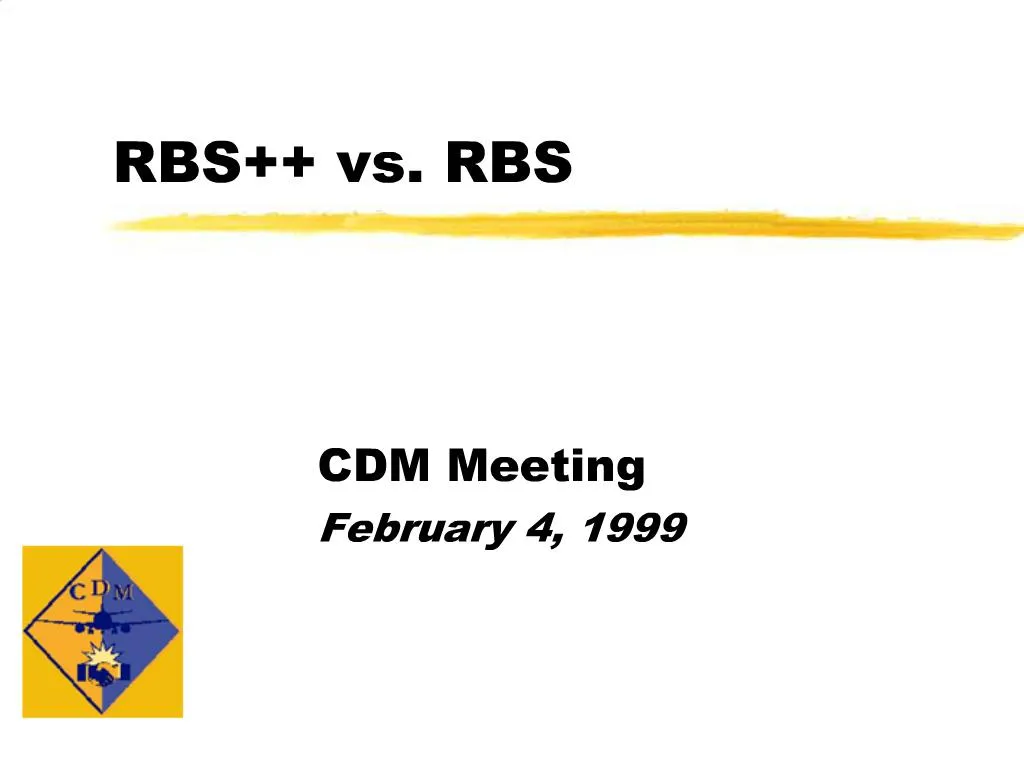 RBS++ vs. RBS

CDM Meeting
February 4, 1999

CDM